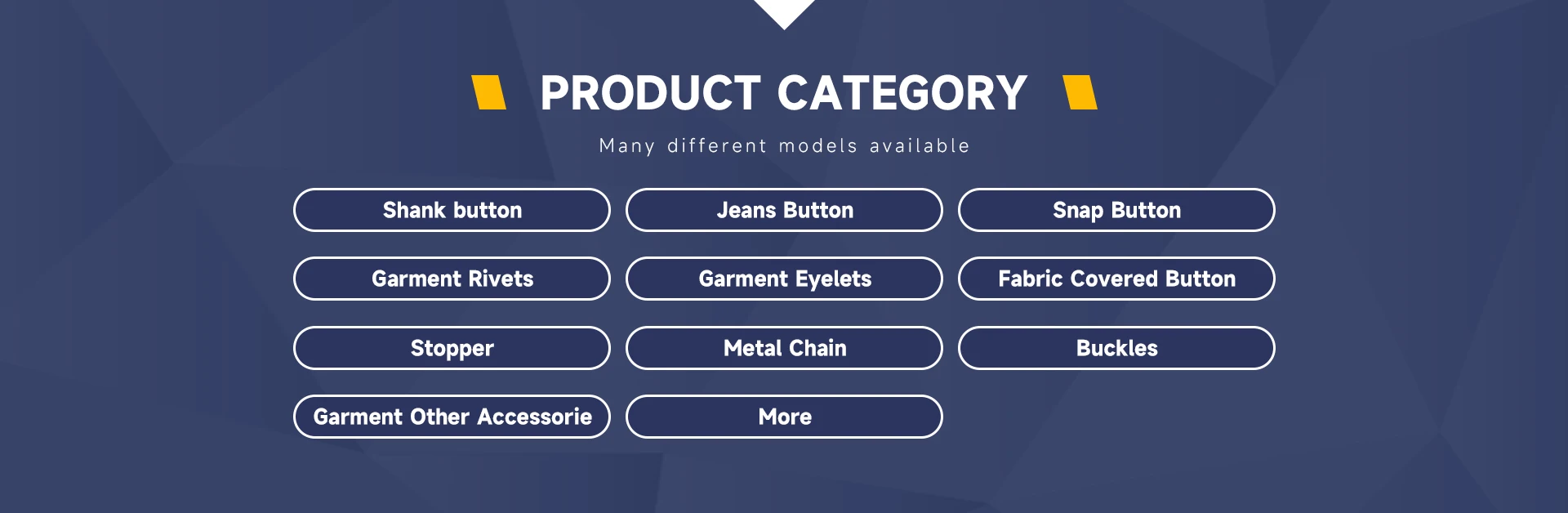 PRODUCT CATEGORY

Many different models available

Shank button

Jeans Button

Snap Button

Garment Rivets

Garment Eyelets

Fabric Covered Button

Stopper

Metal Chain

Buckles

Garment Other Accessorie

More